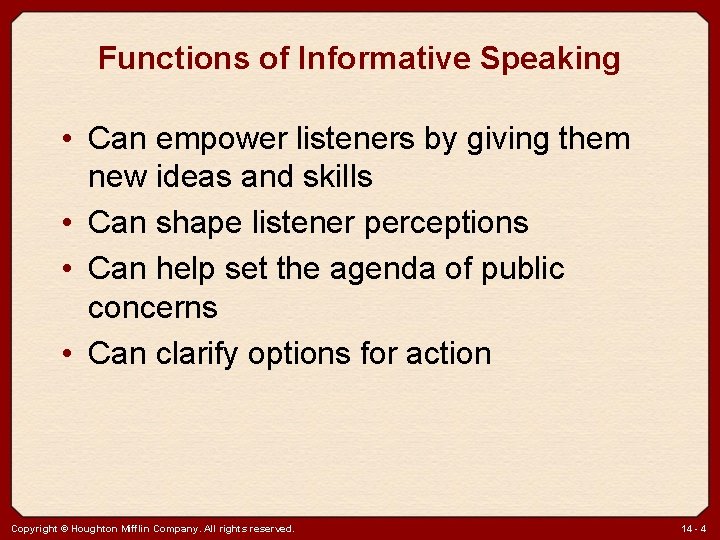 Functions of Informative Speaking

• Can empower listeners by giving them new ideas and skills
• Can shape listener perceptions
• Can help set the agenda of public concerns
• Can clarify options for action

Copyright © Houghton Mifflin Company. All rights reserved.

14 - 4